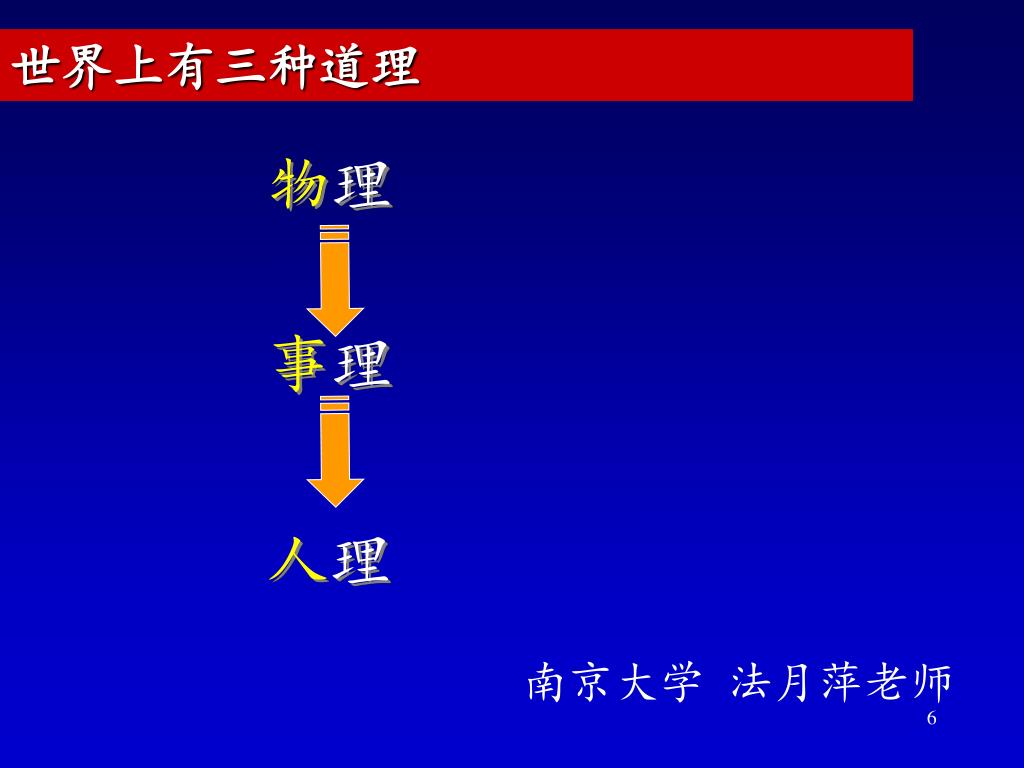 世界上有三种道理

物理

事理

人理

南京大学 法月萍老师

6